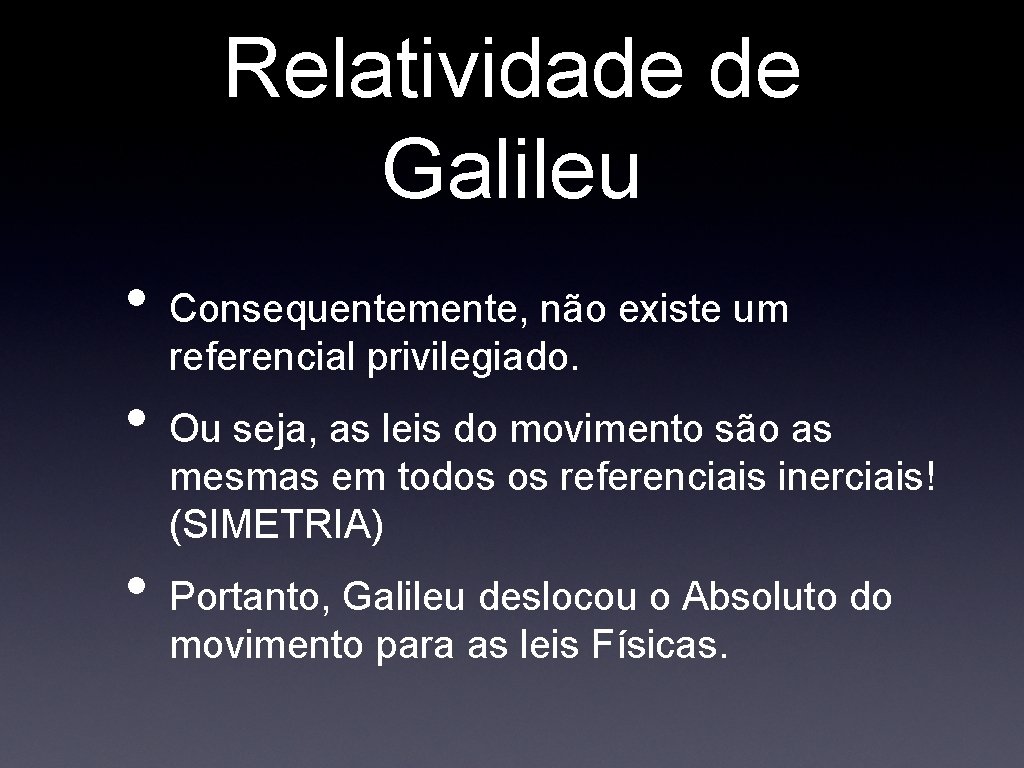 Relatividade de Galileu

• Consequentemente, não existe um referencial privilegiado.

• Ou seja, as leis do movimento são as mesmas em todos os referenciais inerciais! (SIMETRIA)

• Portanto, Galileu deslocou o Absoluto do movimento para as leis Físicas.